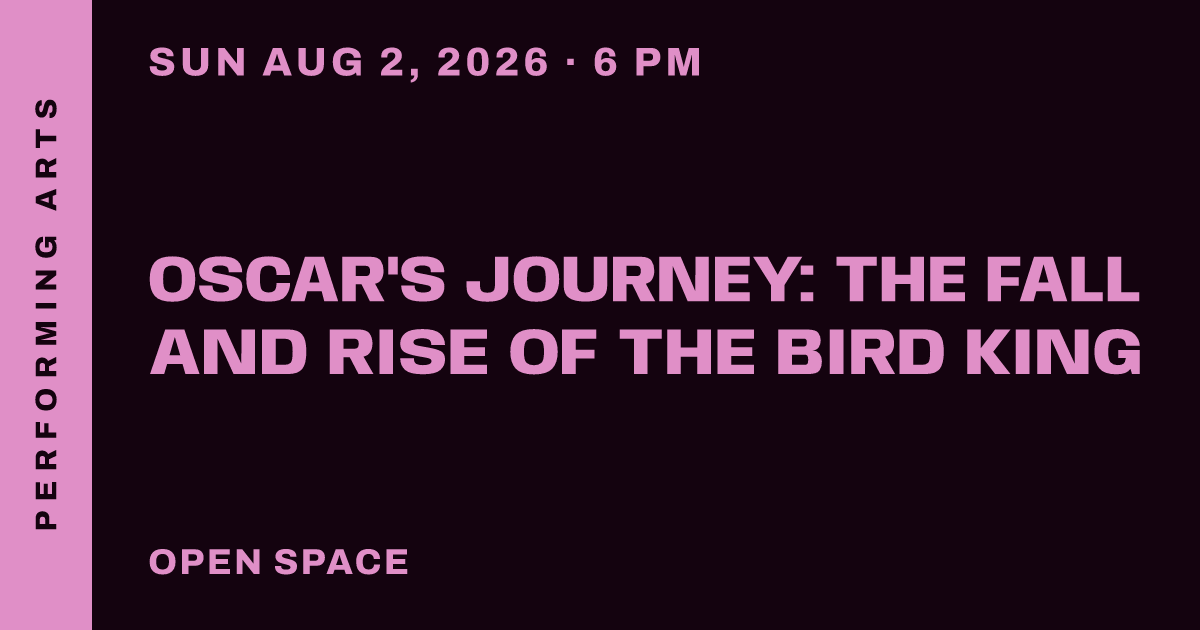 PERFORMING ARTS

SUN AUG 2, 2026 · 6 PM

OSCAR'S JOURNEY: THE FALL AND RISE OF THE BIRD KING

OPEN SPACE